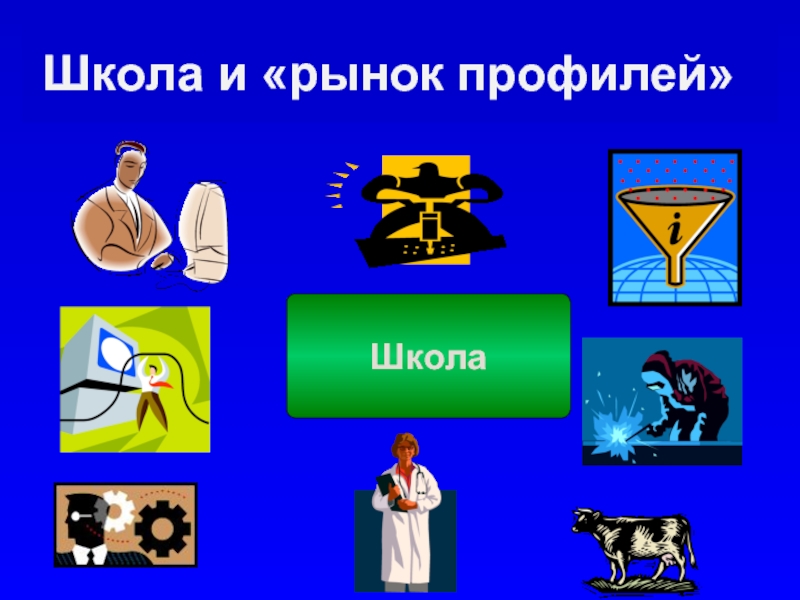 Школа и «рынок профилей»

i

Школа